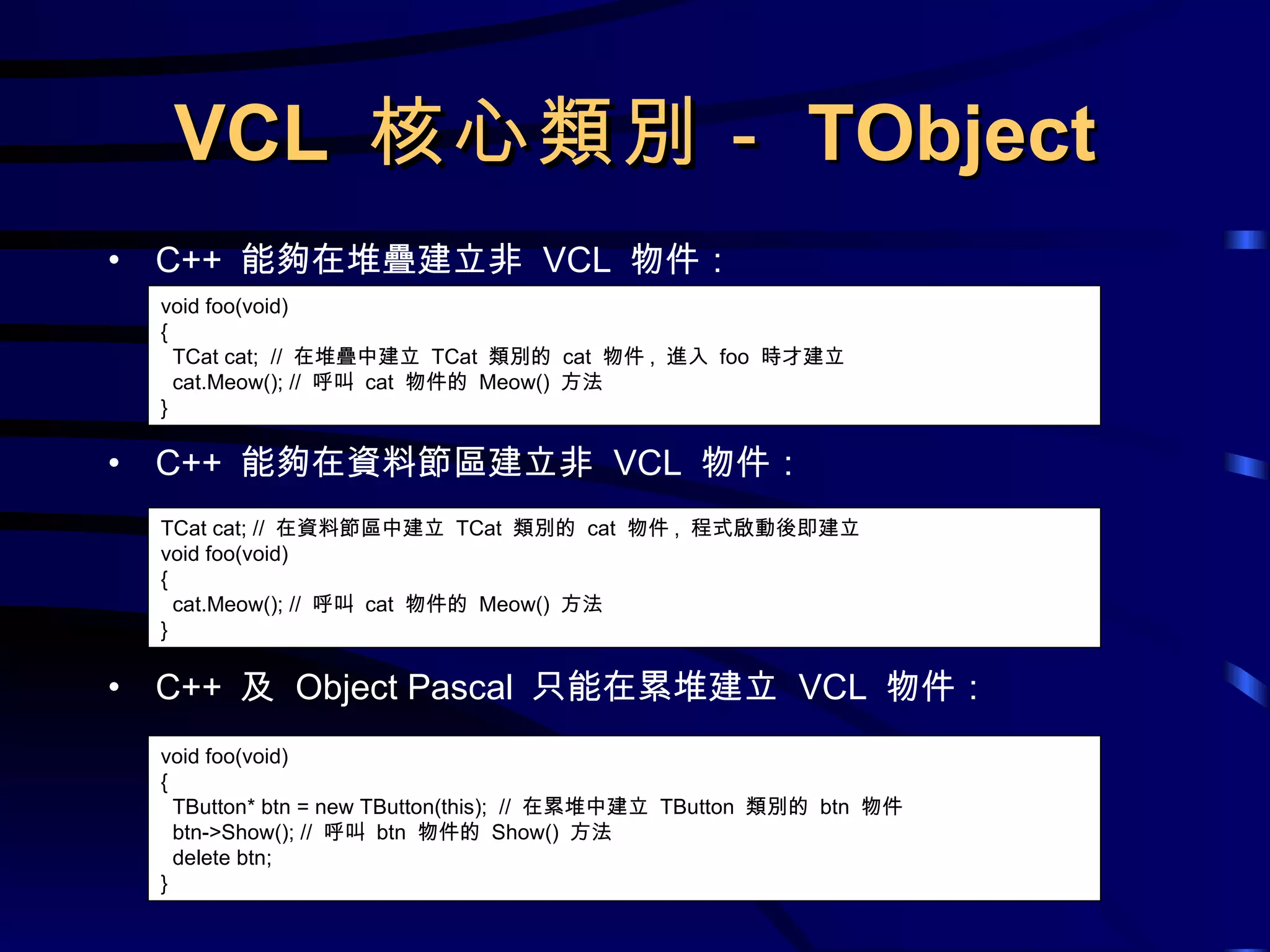 VCL 核心類別 - TObject

• C++ 能夠在堆疊建立非 VCL 物件：

void foo(void)
{
  TCat cat; // 在堆疊中建立 TCat 類別的 cat 物件，進入 foo 時才建立
  cat.Meow(); // 呼叫 cat 物件的 Meow() 方法
}

• C++ 能夠在資料節區建立非 VCL 物件：

TCat cat; // 在資料節區中建立 TCat 類別的 cat 物件，程式啟動後即建立
void foo(void)
{
  cat.Meow(); // 呼叫 cat 物件的 Meow() 方法
}

• C++ 及 Object Pascal 只能在累堆建立 VCL 物件：

void foo(void)
{
  TButton* btn = new TButton(this); // 在累堆中建立 TButton 類別的 btn 物件
  btn->Show(); // 呼叫 btn 物件的 Show() 方法
  delete btn;
}